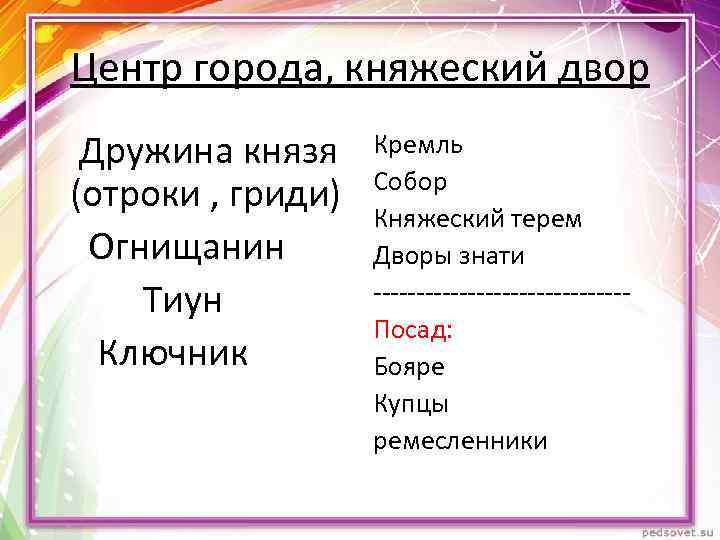 Центр города, княжеский двор

Дружина князя (отроки , гриди)
Огнищанин
Тиун
Ключник

Кремль
Собор
Княжеский терем
Дворы знати
-----------------------------
Посад:
Бояре
Купцы
ремесленники

pedsovet.su